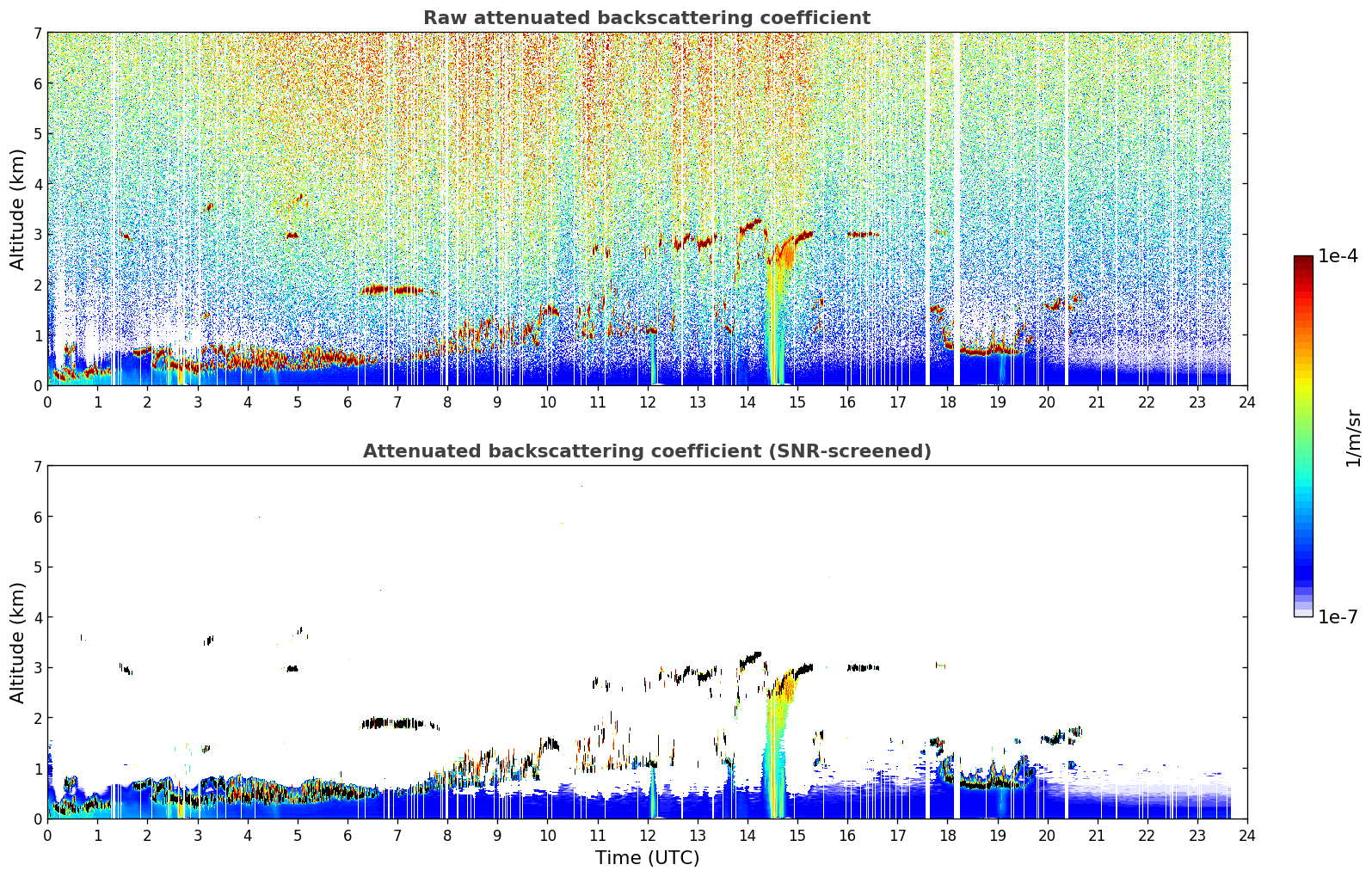 Raw attenuated backscattering coefficient

Altitude (km)

7
6
5
4
3
2
1
0

0 1 2 3 4 5 6 7 8 9 10 11 12 13 14 15 16 17 18 19 20 21 22 23 24

Attenuated backscattering coefficient (SNR-screened)

Altitude (km)

7
6
5
4
3
2
1
0

0 1 2 3 4 5 6 7 8 9 10 11 12 13 14 15 16 17 18 19 20 21 22 23 24

Time (UTC)

1e-4

1/m/sr

1e-7